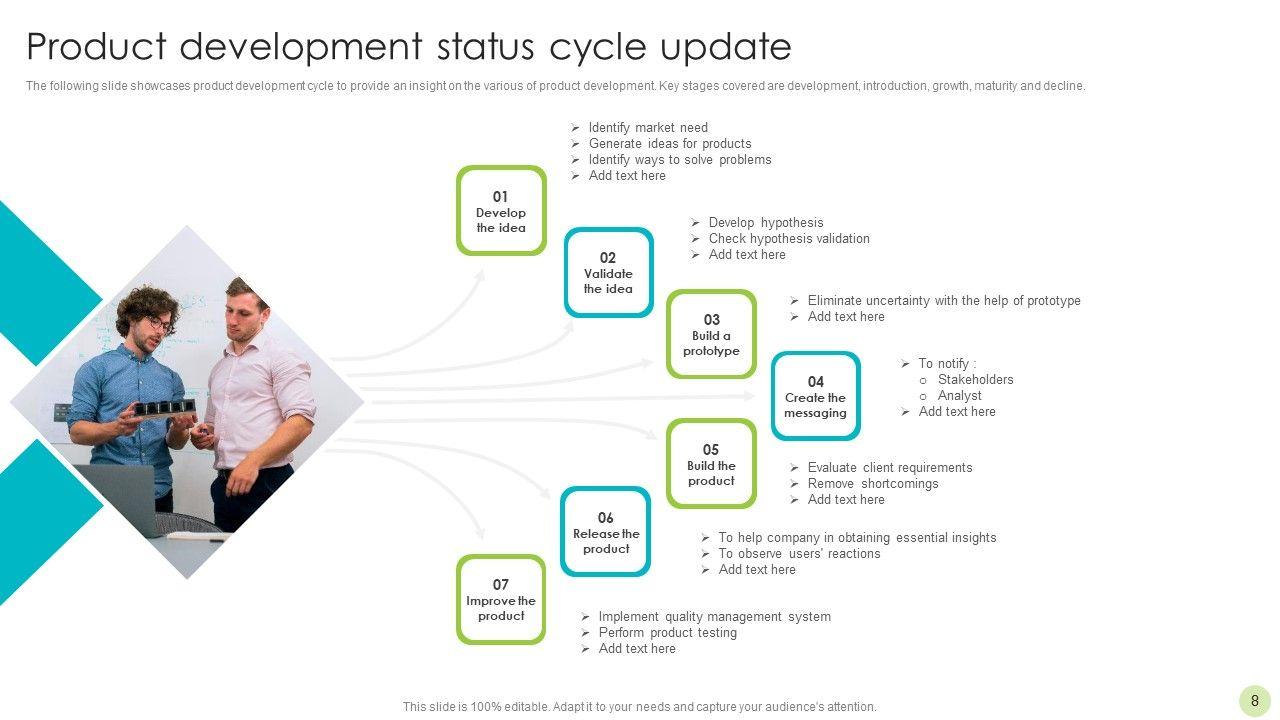 Product development status cycle update

The following slide showcases product development cycle to provide an insight on the various of product development. Key stages covered are development, introduction, growth, maturity and decline.

01
Develop the idea

➢ Identify market need
➢ Generate ideas for products
➢ Identify ways to solve problems
➢ Add text here

02
Validate the idea

➢ Develop hypothesis
➢ Check hypothesis validation
➢ Add text here

03
Build a prototype

➢ Eliminate uncertainty with the help of prototype
➢ Add text here

04
Create the messaging

➢ To notify :
o Stakeholders
o Analyst
➢ Add text here

05
Build the product

➢ Evaluate client requirements
➢ Remove shortcomings
➢ Add text here

06
Release the product

➢ To help company in obtaining essential insights
➢ To observe users' reactions
➢ Add text here

07
Improve the product

➢ Implement quality management system
➢ Perform product testing
➢ Add text here

This slide is 100% editable. Adapt it to your needs and capture your audience's attention.

8